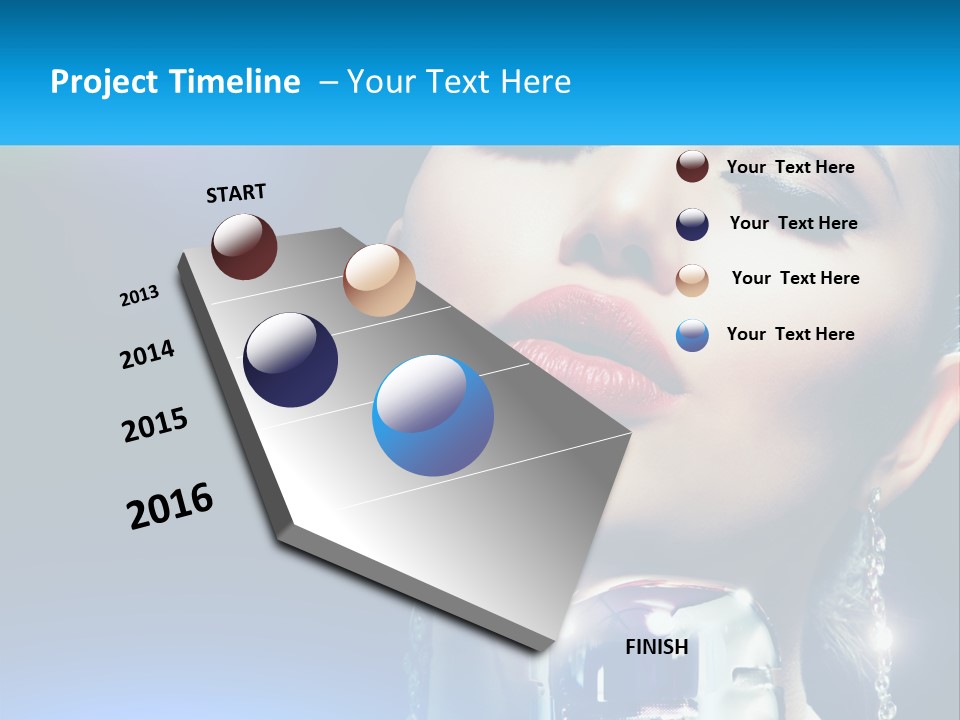 Project Timeline – Your Text Here

START

2013

2014

2015

2016

FINISH

Your Text Here

Your Text Here

Your Text Here

Your Text Here